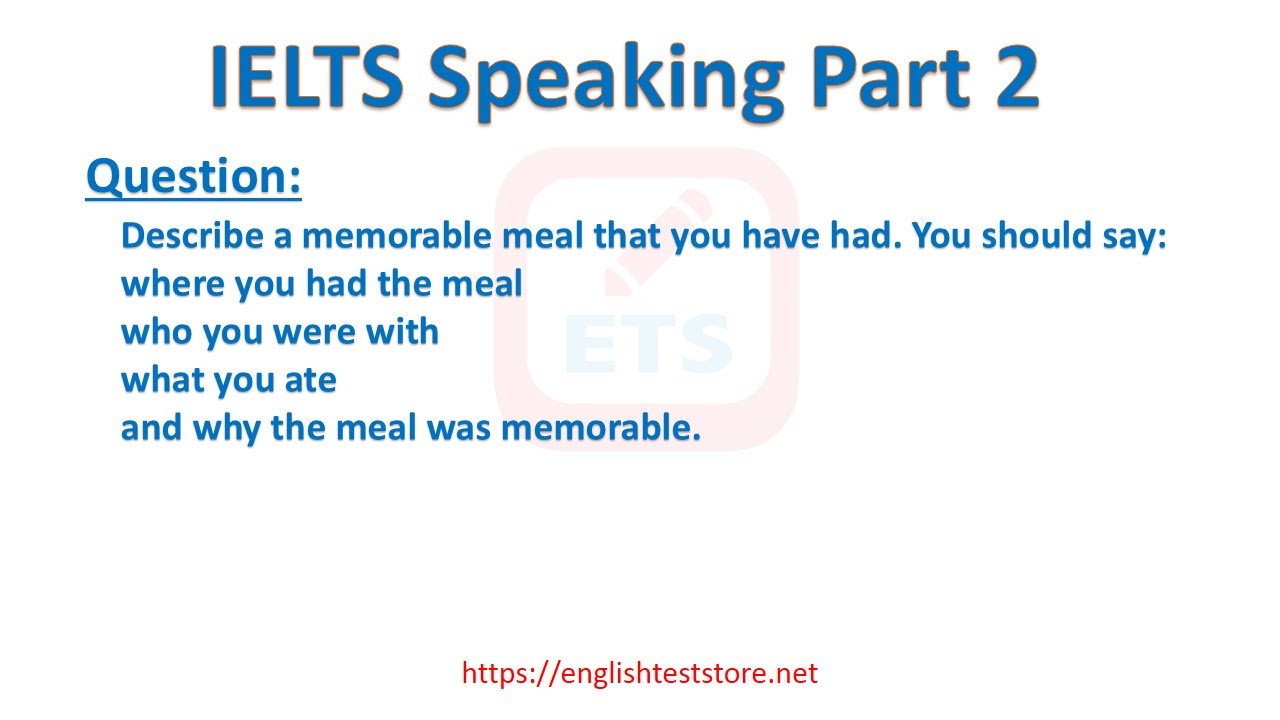 IELTS Speaking Part 2

Question:

Describe a memorable meal that you have had. You should say:
where you had the meal
who you were with
what you ate
and why the meal was memorable.

ETS

https://englishteststore.net